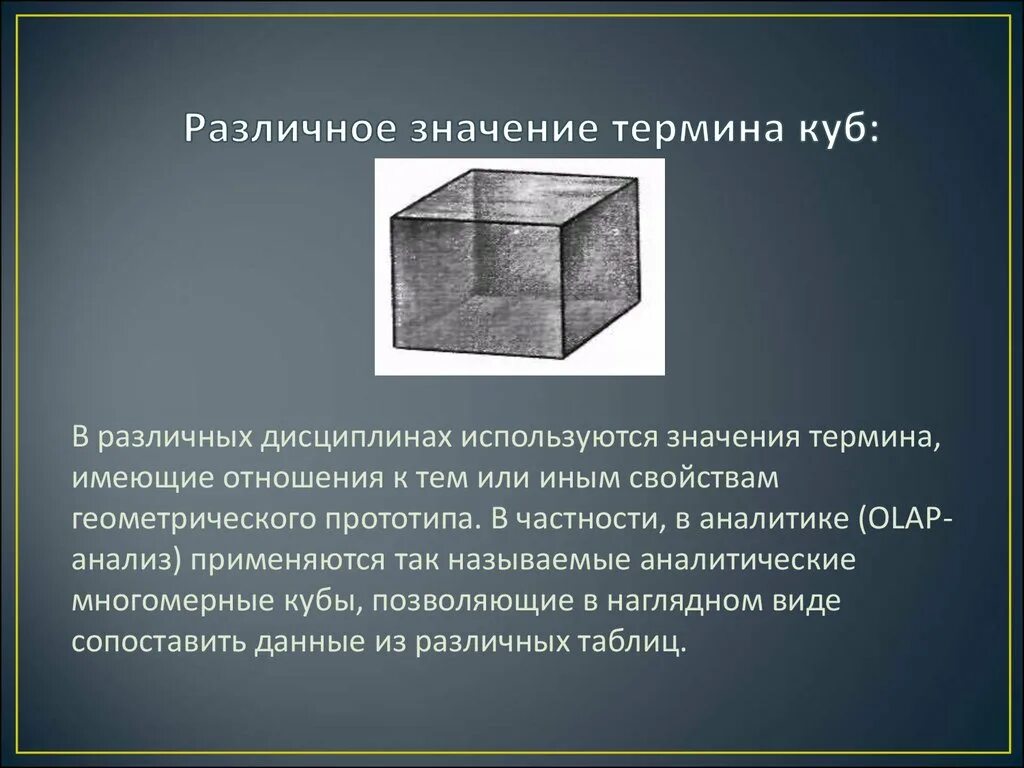 Различное значение термина куб:

В различных дисциплинах используются значения термина, имеющие отношения к тем или иным свойствам геометрического прототипа. В частности, в аналитике (OLAP-анализ) применяются так называемые аналитические многомерные кубы, позволяющие в наглядном виде сопоставить данные из различных таблиц.